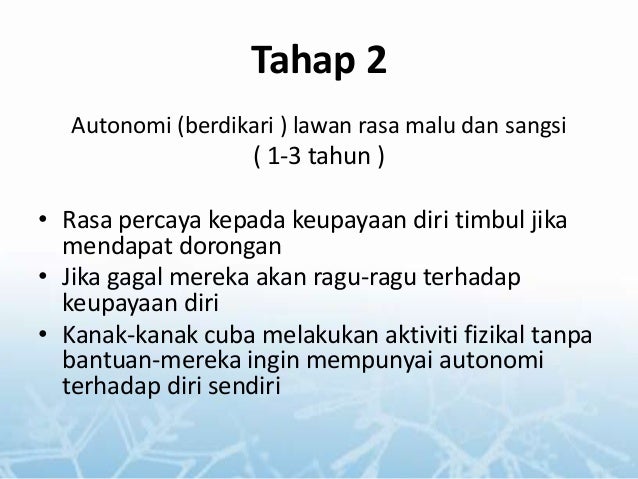 Tahap 2

Autonomi (berdikari ) lawan rasa malu dan sangsi
( 1-3 tahun )

• Rasa percaya kepada keupayaan diri timbul jika mendapat dorongan
• Jika gagal mereka akan ragu-ragu terhadap keupayaan diri
• Kanak-kanak cuba melakukan aktiviti fizikal tanpa bantuan-mereka ingin mempunyai autonomi terhadap diri sendiri